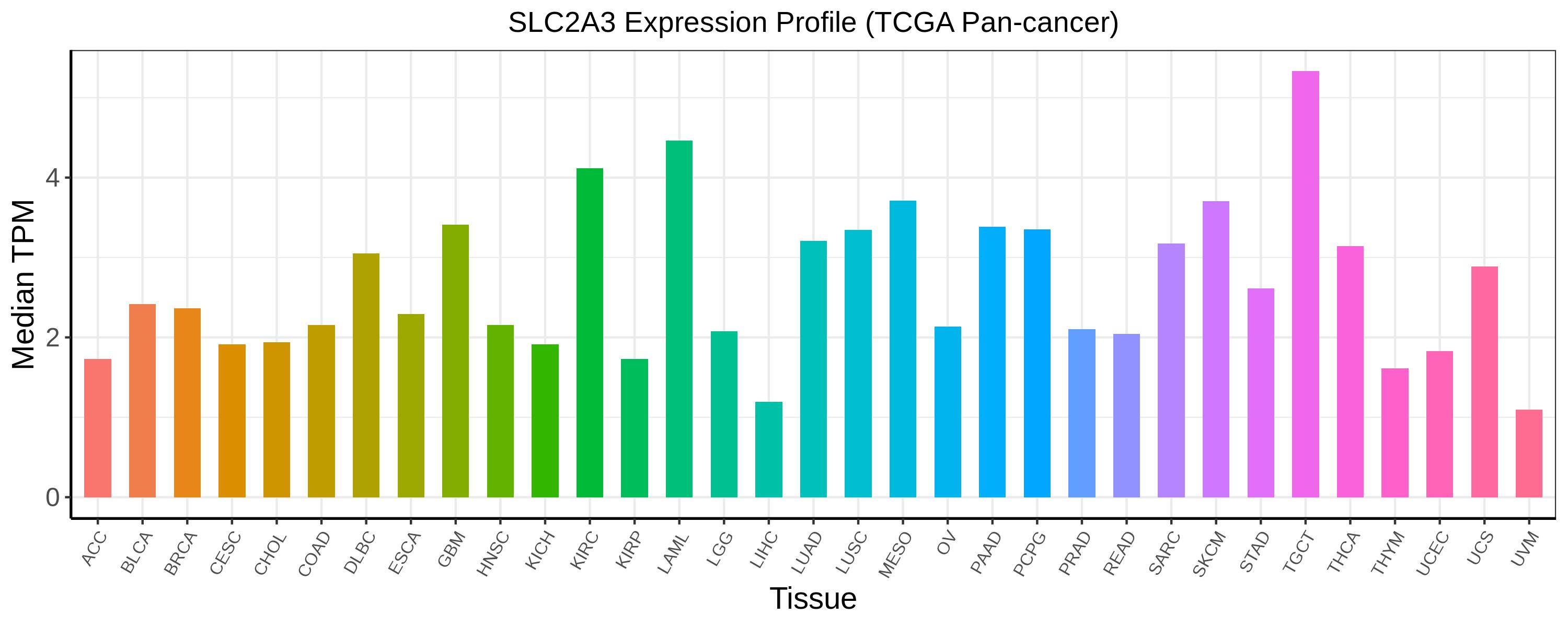 SLC2A3 Expression Profile (TCGA Pan-cancer)

Median TPM

4

2

0

ACC
BLCA
BRCA
CESC
CHOL
COAD
DLBC
ESCA
GBM
HNSC
KICH
KIRC
KIRP
LAML
LGG
LIHC
LUAD
LUSC
MESO
OV
PAAD
PCPG
PRAD
READ
SARC
SKCM
STAD
TGCT
THCA
THYM
UCEC
UCS
UVM

Tissue